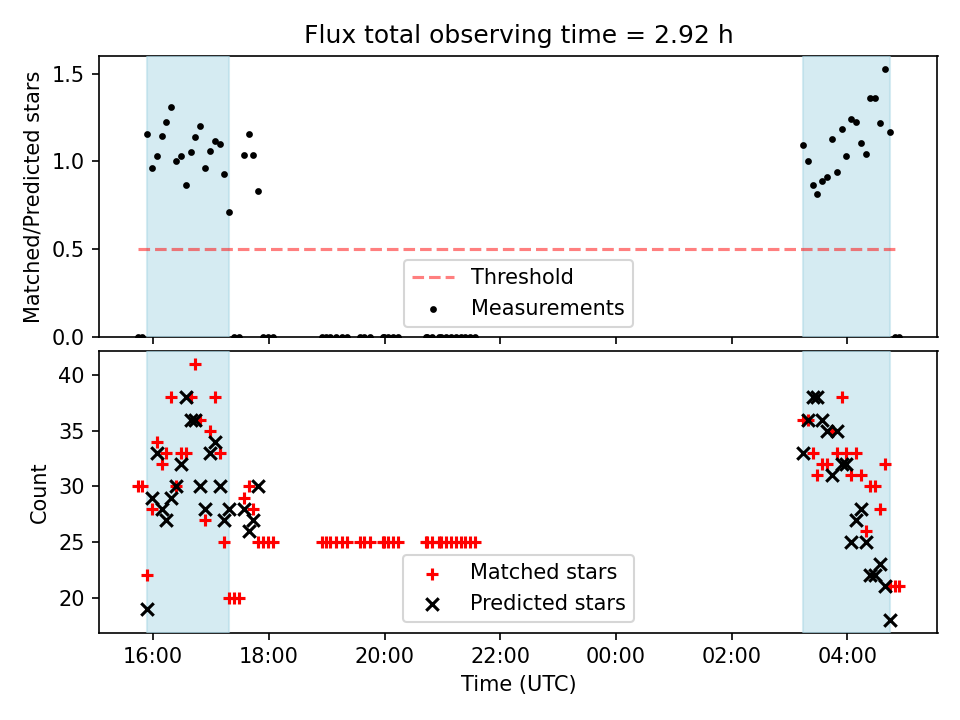 Flux total observing time = 2.92 h

Matched/Predicted stars

1.5
1.0
0.5
0.0

Threshold
Measurements

Count

40
35
30
25
20

Matched stars
Predicted stars

16:00
18:00
20:00
22:00
00:00
02:00
04:00

Time (UTC)